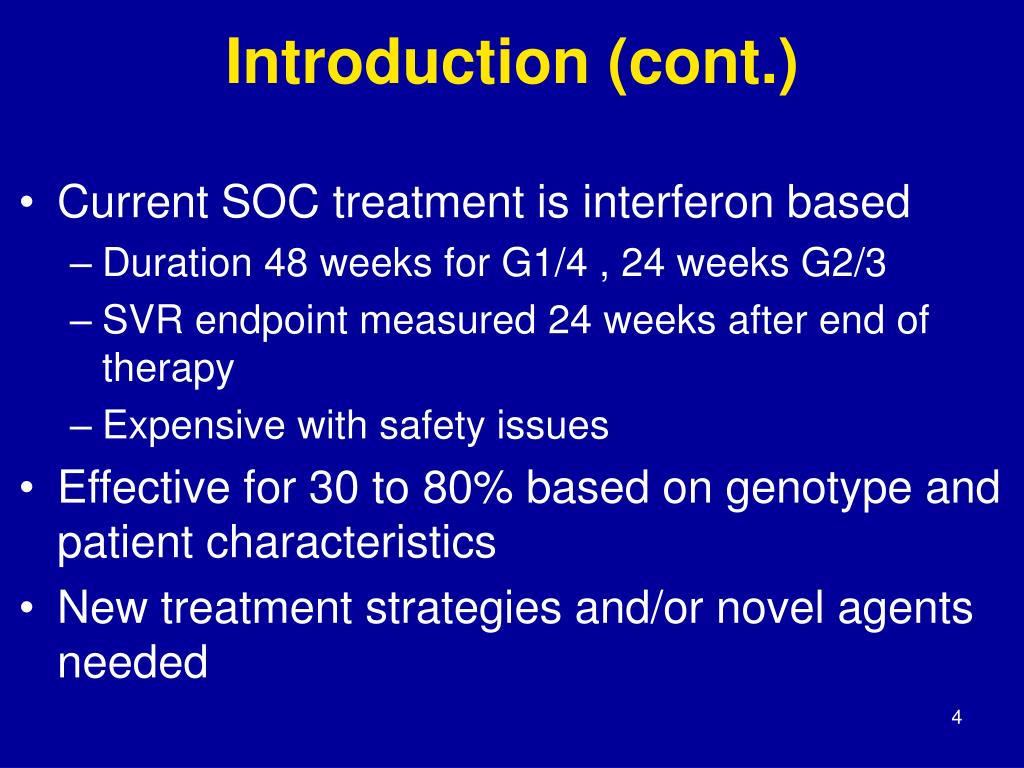 Introduction (cont.)

• Current SOC treatment is interferon based
– Duration 48 weeks for G1/4 , 24 weeks G2/3
– SVR endpoint measured 24 weeks after end of therapy
– Expensive with safety issues
• Effective for 30 to 80% based on genotype and patient characteristics
• New treatment strategies and/or novel agents needed

4